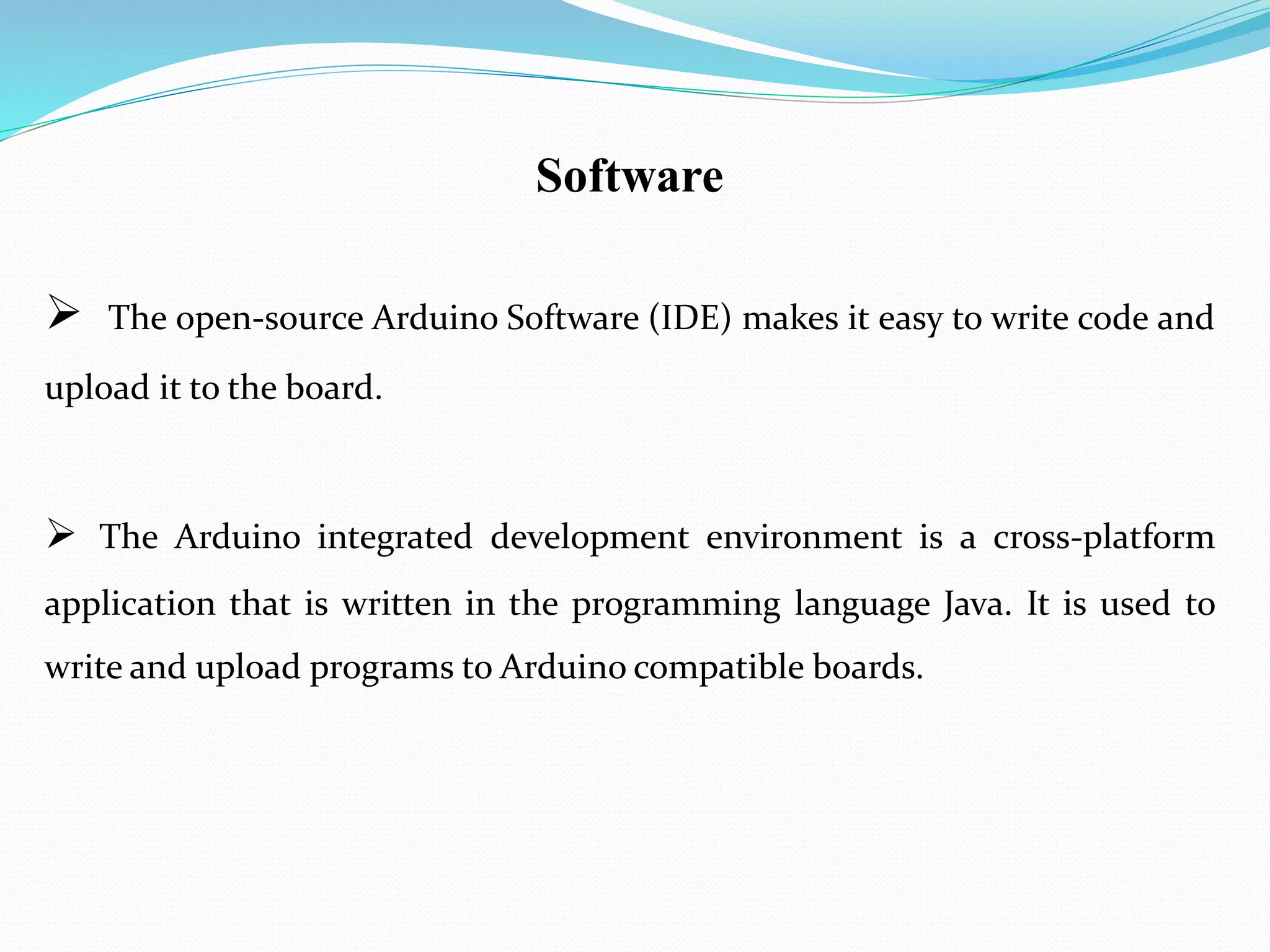 Software

➢ The open-source Arduino Software (IDE) makes it easy to write code and upload it to the board.

➢ The Arduino integrated development environment is a cross-platform application that is written in the programming language Java. It is used to write and upload programs to Arduino compatible boards.